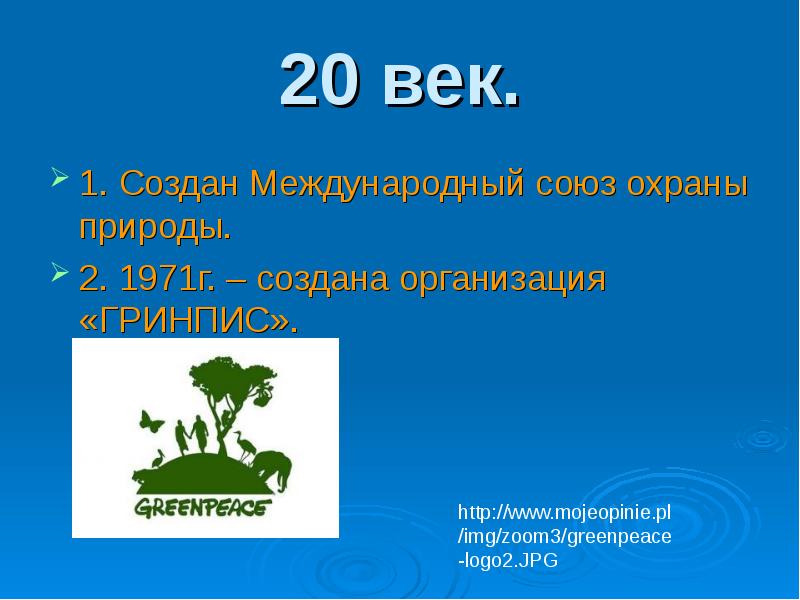 20 век.

1. Создан Международный союз охраны природы.

2. 1971г. – создана организация «ГРИНПИС».

GREENPEACE

http://www.mojeopinie.pl/img/zoom3/greenpeace-logo2.JPG